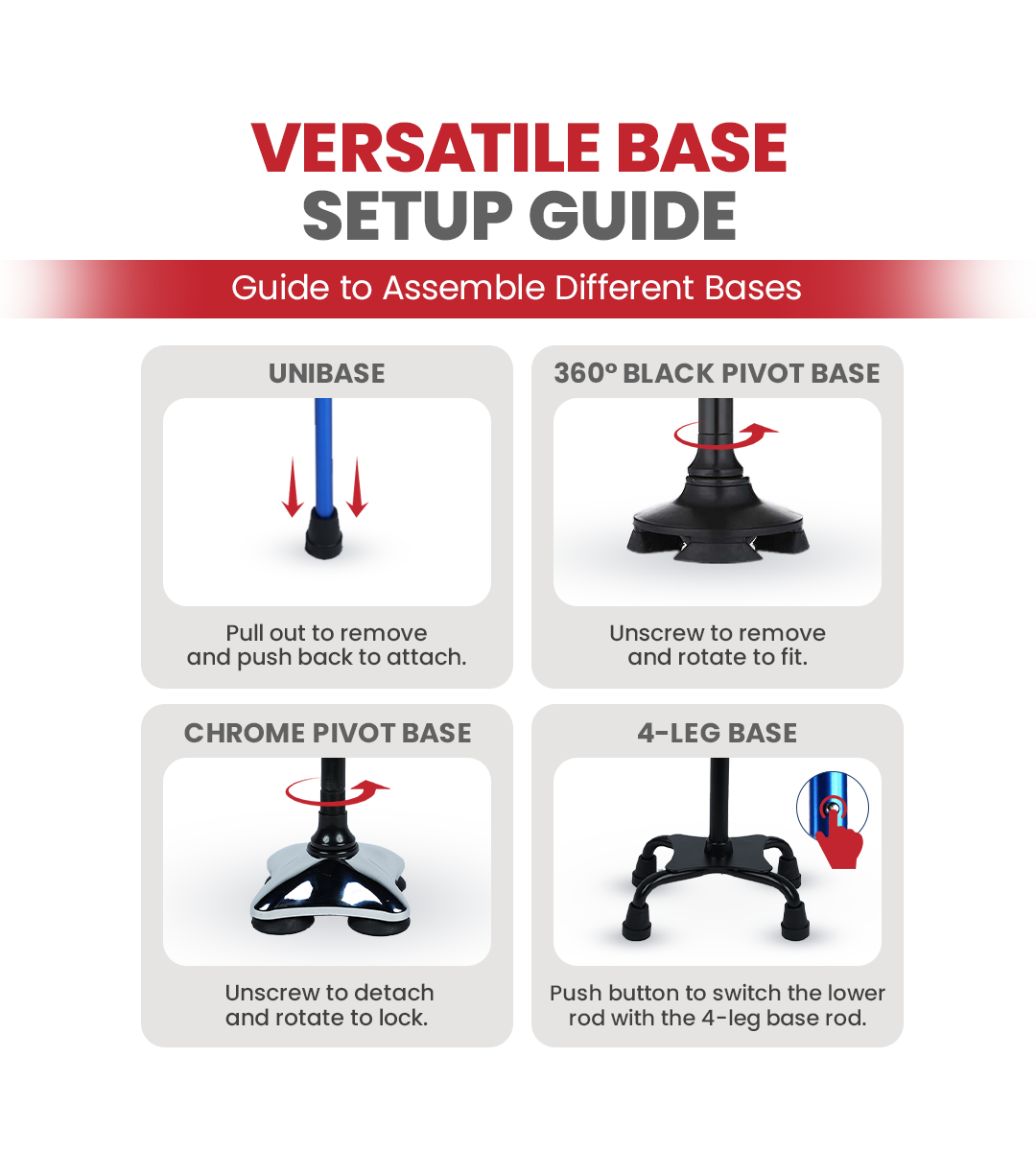 VERSATILE BASE
SETUP GUIDE

Guide to Assemble Different Bases

UNIBASE

Pull out to remove and push back to attach.

360° BLACK PIVOT BASE

Unscrew to remove and rotate to fit.

CHROME PIVOT BASE

Unscrew to detach and rotate to lock.

4-LEG BASE

Push button to switch the lower rod with the 4-leg base rod.